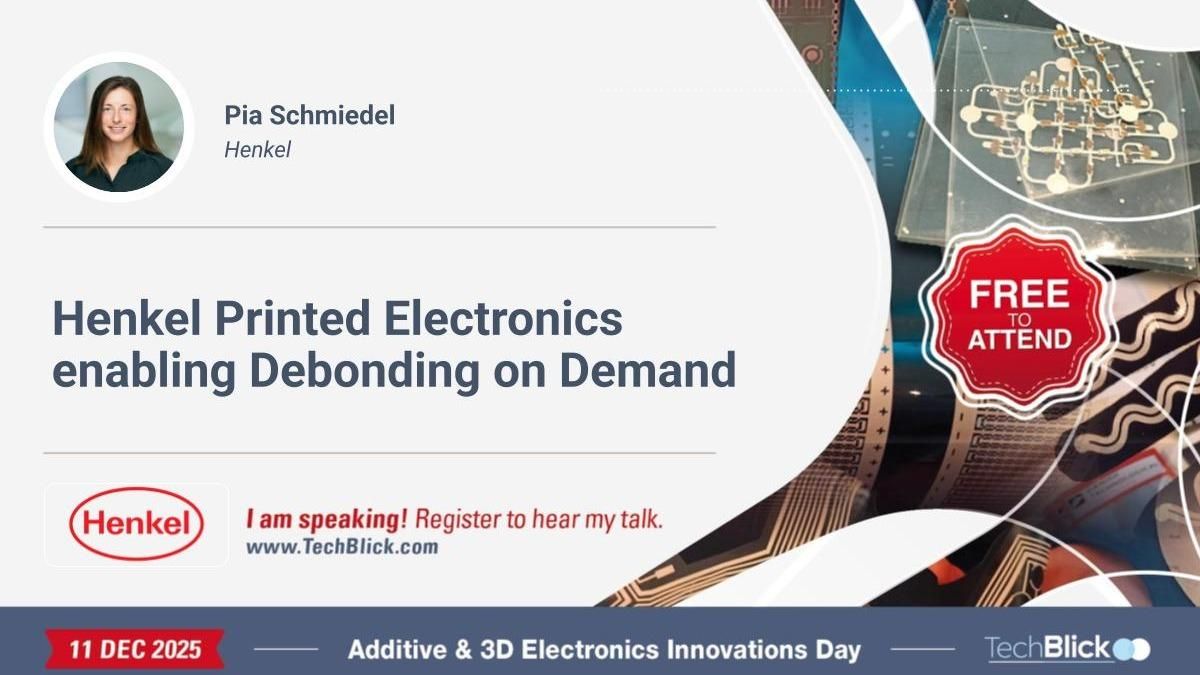 Pia Schmiedel
Henkel

Henkel Printed Electronics enabling Debonding on Demand

FREE TO ATTEND

Henkel

I am speaking! Register to hear my talk.
www.TechBlick.com

11 DEC 2025

Additive & 3D Electronics Innovations Day

TechBlick